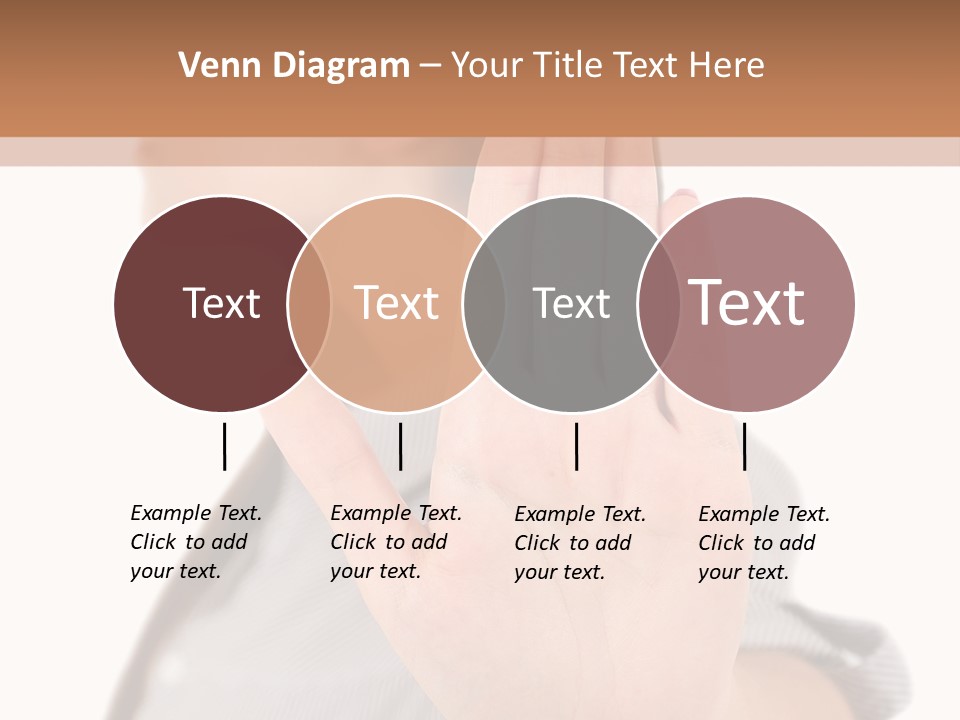 Venn Diagram – Your Title Text Here

Text

Text

Text

Text

Example Text. Click to add your text.

Example Text. Click to add your text.

Example Text. Click to add your text.

Example Text. Click to add your text.